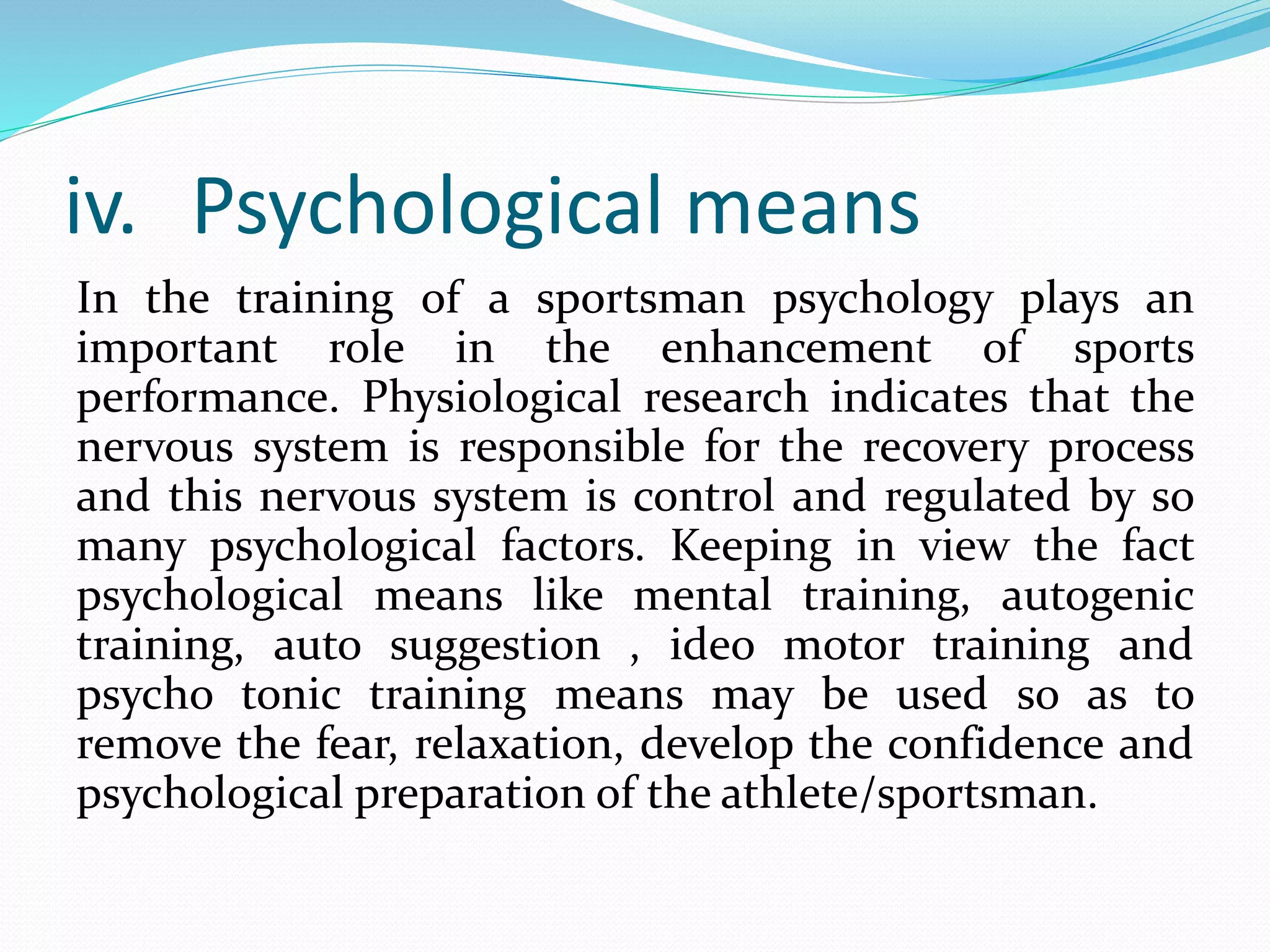 iv. Psychological means

In the training of a sportsman psychology plays an important role in the enhancement of sports performance. Physiological research indicates that the nervous system is responsible for the recovery process and this nervous system is control and regulated by so many psychological factors. Keeping in view the fact psychological means like mental training, autogenic training, auto suggestion , ideo motor training and psycho tonic training means may be used so as to remove the fear, relaxation, develop the confidence and psychological preparation of the athlete/sportsman.